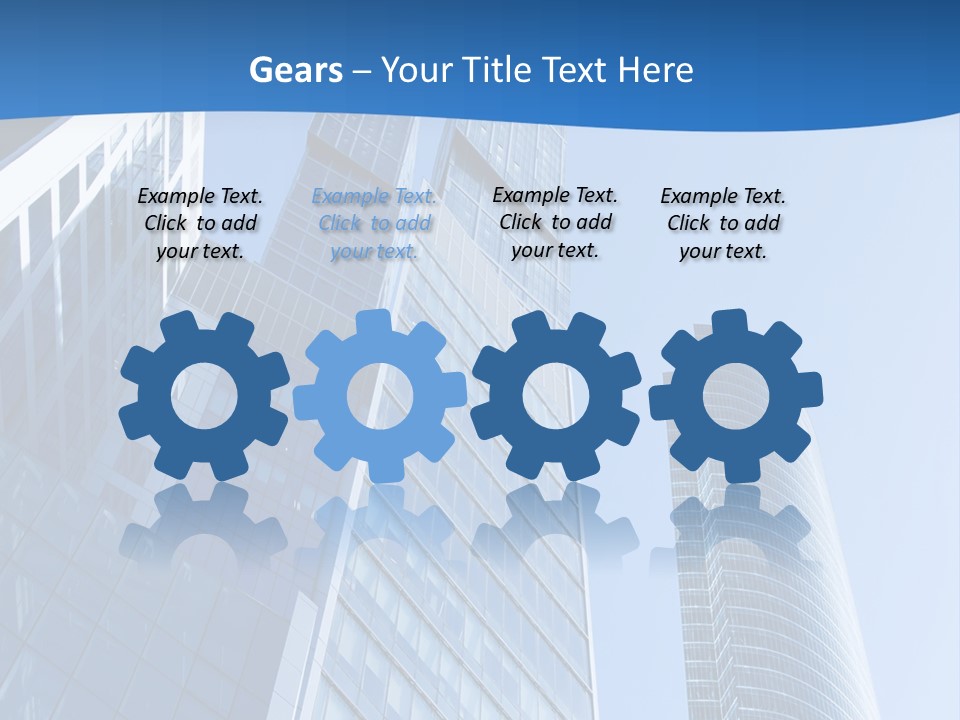 Gears – Your Title Text Here

Example Text. Click to add your text.

Example Text. Click to add your text.

Example Text. Click to add your text.

Example Text. Click to add your text.